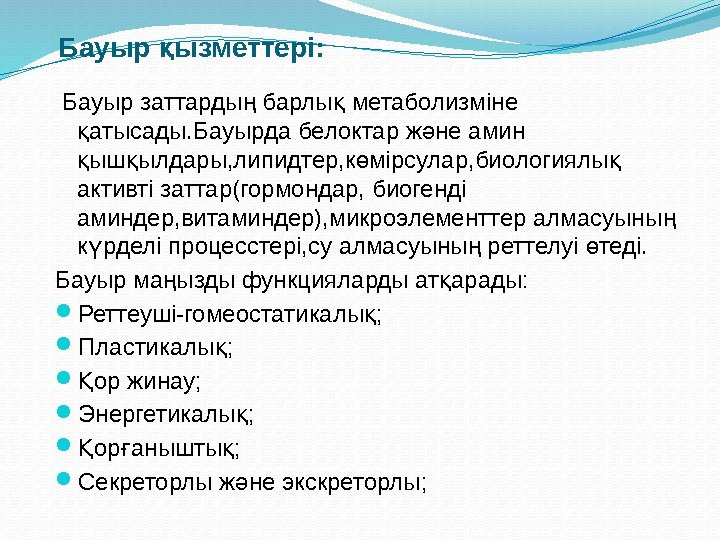 Бауыр қызметтері:

Бауыр заттардың барлық метаболизміне қатысады.Бауырда белоктар және амин қышқылдары,липидтер,көмірсулар,биологиялық активті заттар(гормондар, биогенді аминдер,витаминдер),микроэлементтер алмасуының күрделі процесстері,су алмасуының реттелуі өтеді.

Бауыр маңызды функцияларды атқарады:
Реттеуші-гомеостатикалық;
Пластикалық;
Қор жинау;
Энергетикалық;
Қорғаныштық;
Секреторлы және экскреторлы;